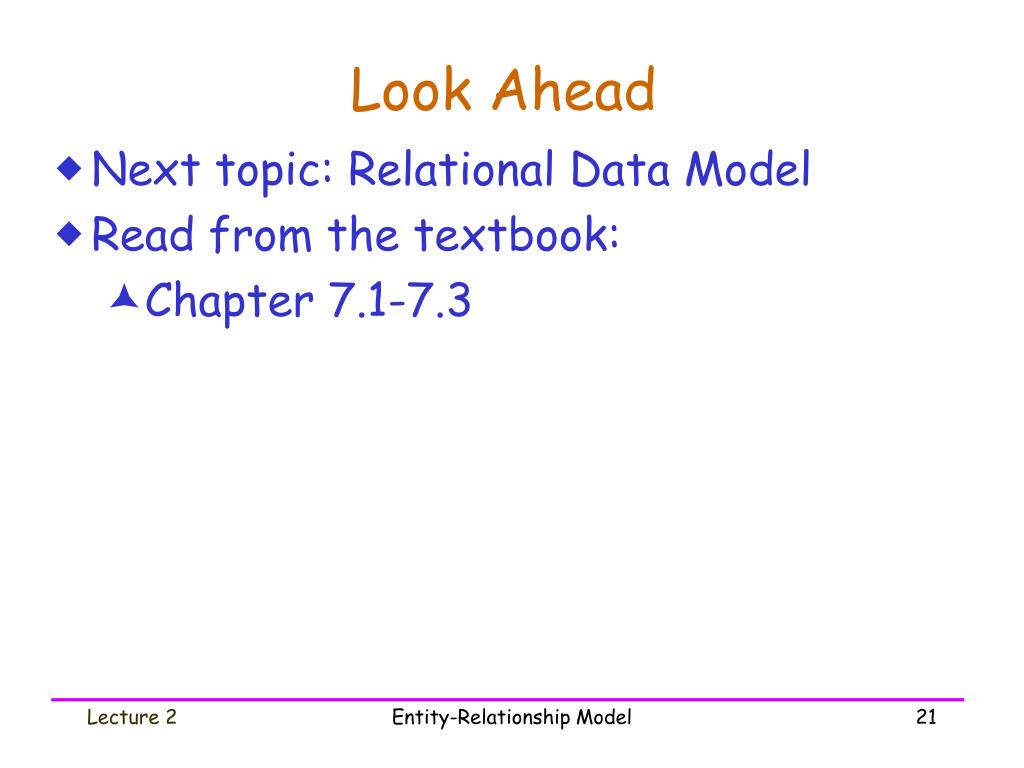 Look Ahead

Next topic: Relational Data Model

Read from the textbook:

Chapter 7.1-7.3

Lecture 2

Entity-Relationship Model

21